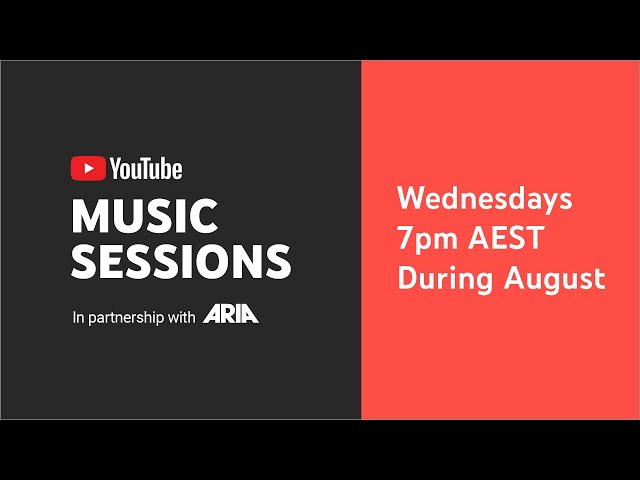 YouTube
MUSIC
SESSIONS
In partnership with ARIA

Wednesdays
7pm AEST
During August